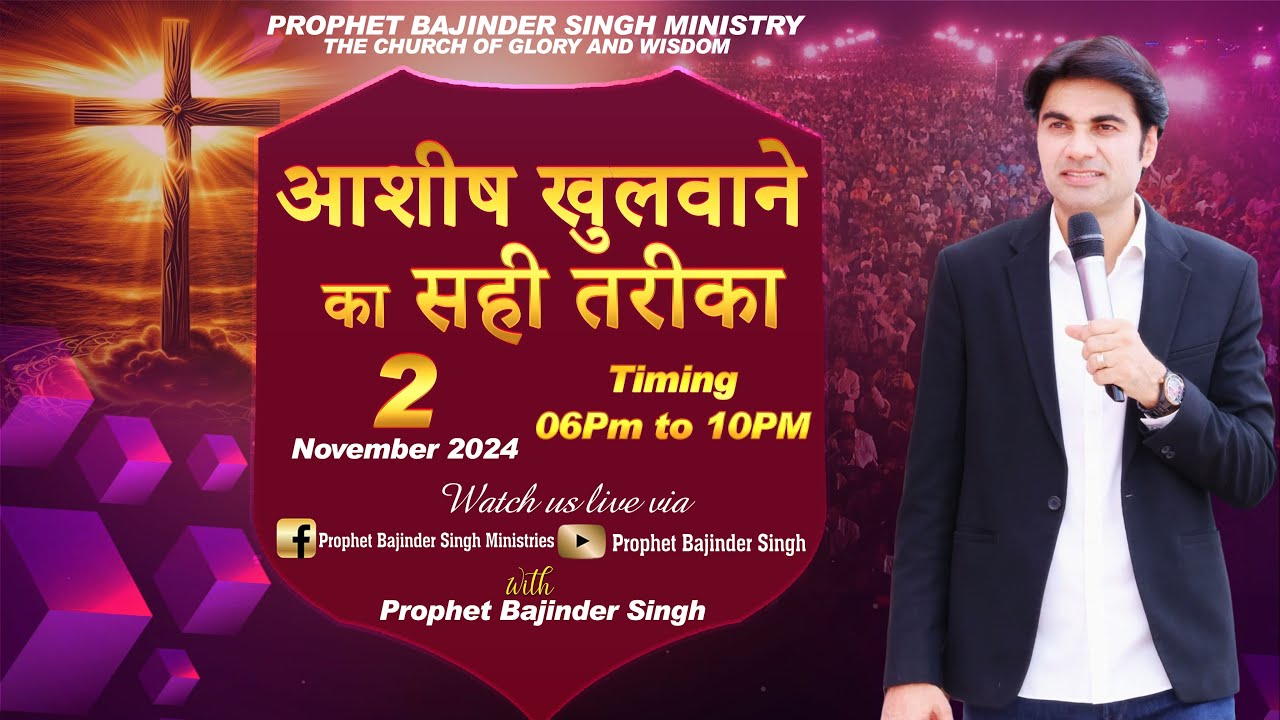 PROPHET BAJINDER SINGH MINISTRY
THE CHURCH OF GLORY AND WISDOM

आशीष खुलवाने का सही तरीका

2
November 2024

Timing
06Pm to 10PM

Watch us live via

Prophet Bajinder Singh Ministries

Prophet Bajinder Singh

with
Prophet Bajinder Singh